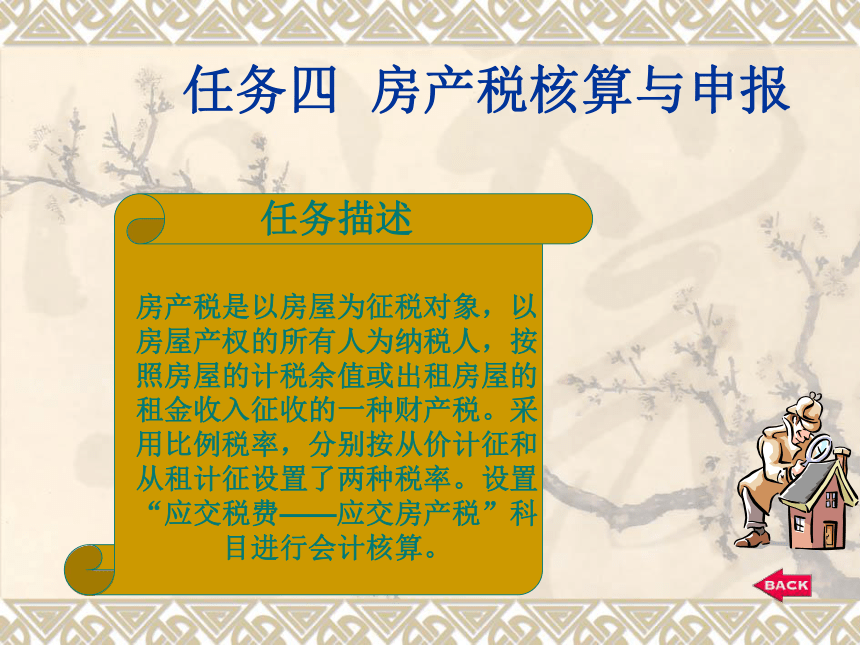 任务四  房产税核算与申报

任务描述

房产税是以房屋为征税对象，以房屋产权的所有人为纳税人，按照房屋的计税余值或出租房屋的租金收入征收的一种财产税。采用比例税率，分别按从价计征和从租计征设置了两种税率。设置“应交税费——应交房产税”科目进行会计核算。

BACK